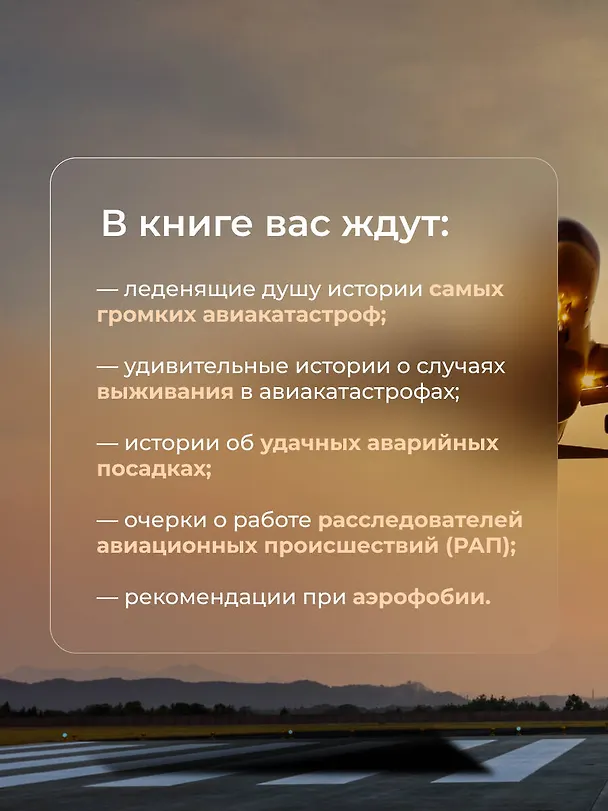 В книге вас ждут:

— леденящие душу истории самых громких авиакатастроф;

— удивительные истории о случаях выживания в авиакатастрофах;

— истории об удачных аварийных посадках;

— очерки о работе расследователей авиационных происшествий (РАП);

— рекомендации при аэрофобии.